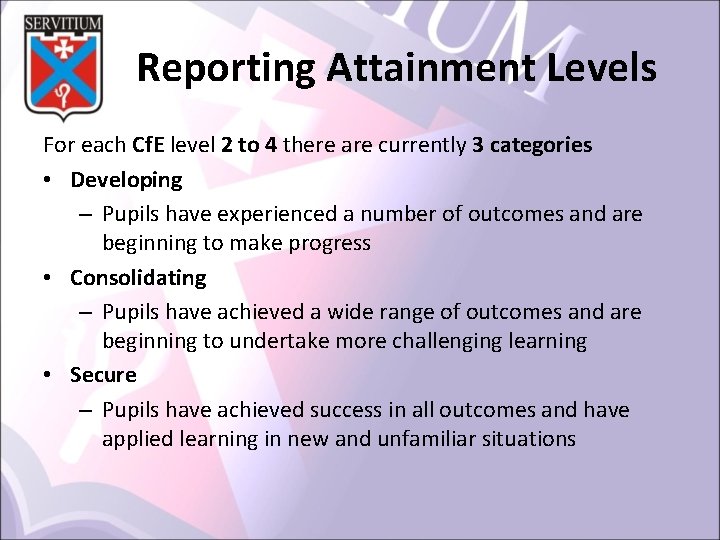 SERVITIUM

Reporting Attainment Levels

For each CfE level 2 to 4 there are currently 3 categories

• Developing
 – Pupils have experienced a number of outcomes and are beginning to make progress
• Consolidating
 – Pupils have achieved a wide range of outcomes and are beginning to undertake more challenging learning
• Secure
 – Pupils have achieved success in all outcomes and have applied learning in new and unfamiliar situations